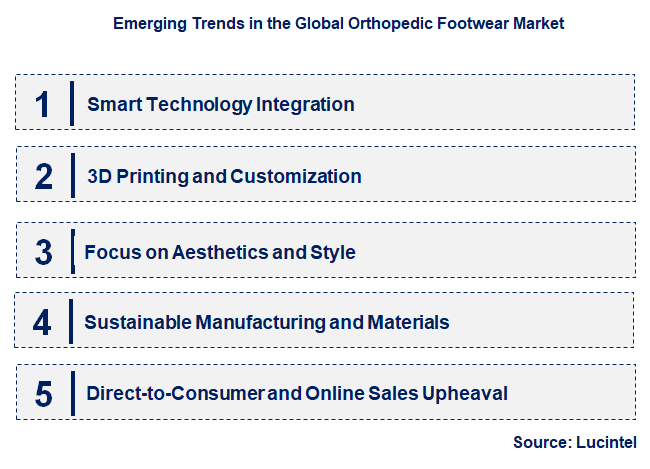 Emerging Trends in the Global Orthopedic Footwear Market

1 Smart Technology Integration

2 3D Printing and Customization

3 Focus on Aesthetics and Style

4 Sustainable Manufacturing and Materials

5 Direct-to-Consumer and Online Sales Upheaval

Source: Lucintel